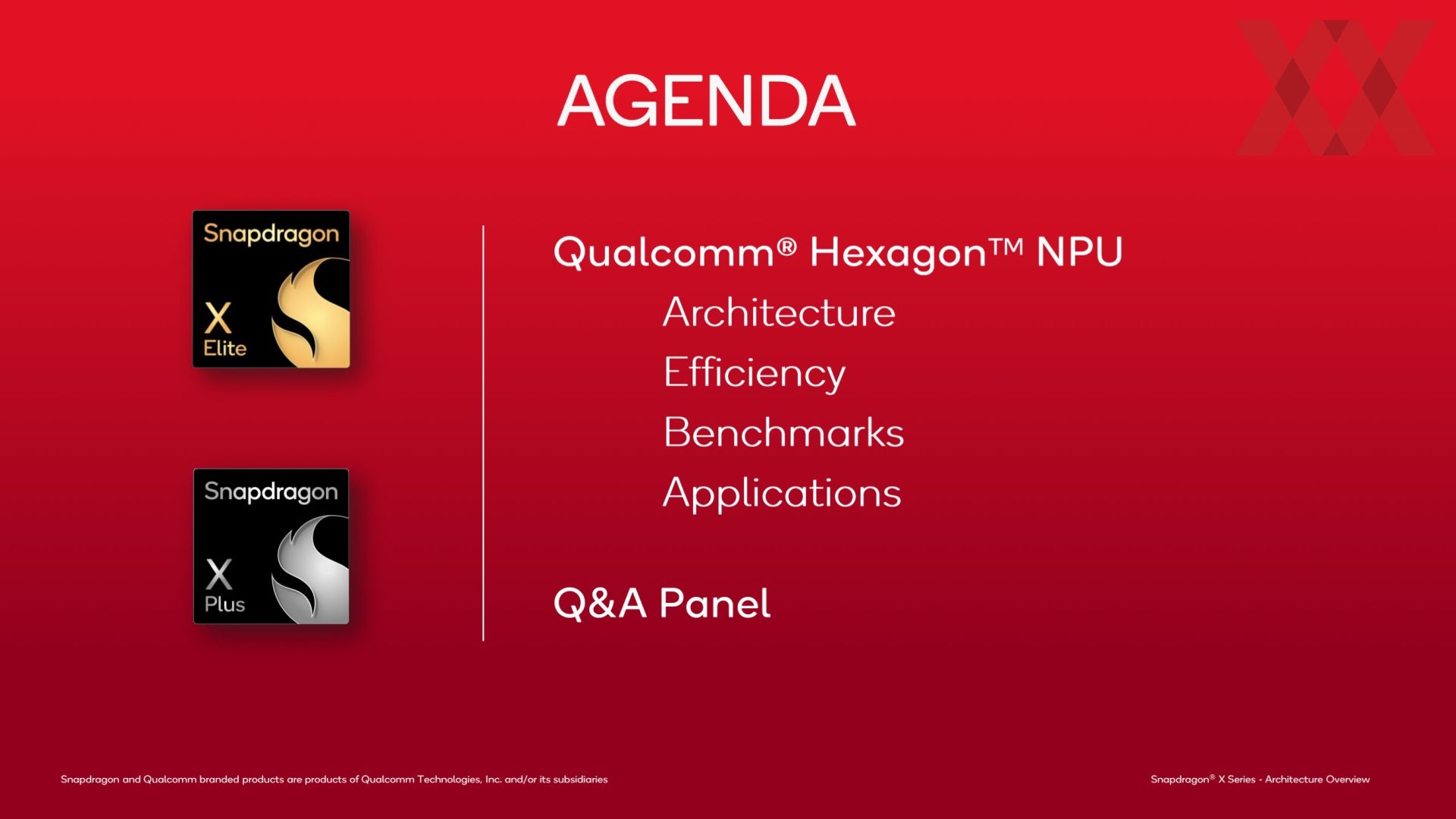 AGENDA

Snapdragon
X
Elite

Snapdragon
X
Plus

Qualcomm® Hexagon™ NPU
Architecture
Efficiency
Benchmarks
Applications

Q&A Panel

Snapdragon and Qualcomm branded products are products of Qualcomm Technologies, Inc. and/or its subsidiaries

Snapdragon® X Series - Architecture Overview